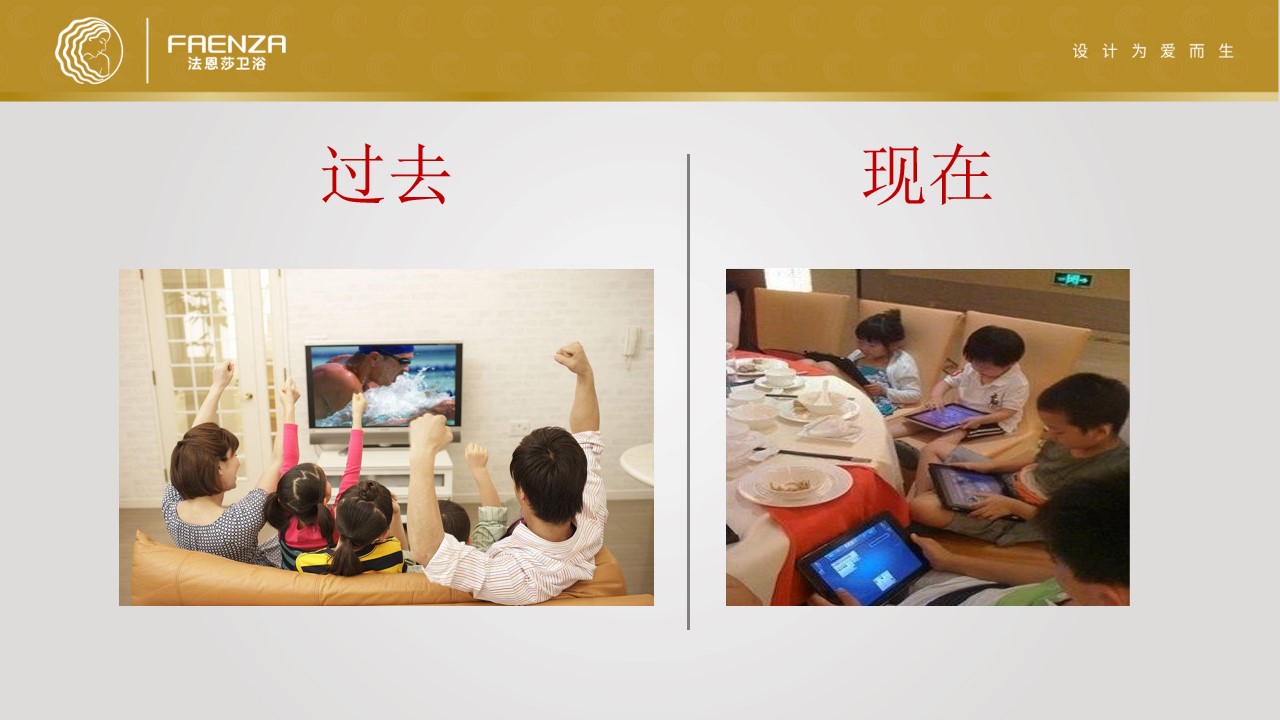 FAENZA
法恩莎卫浴

设计为爱而生

过去

现在